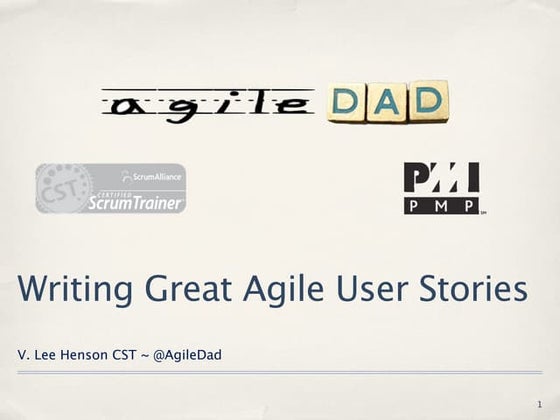 agile DAD

CST ScrumAlliance CERTIFIED ScrumTrainer

PMI PMP

Writing Great Agile User Stories

V. Lee Henson CST ~ @AgileDad

1